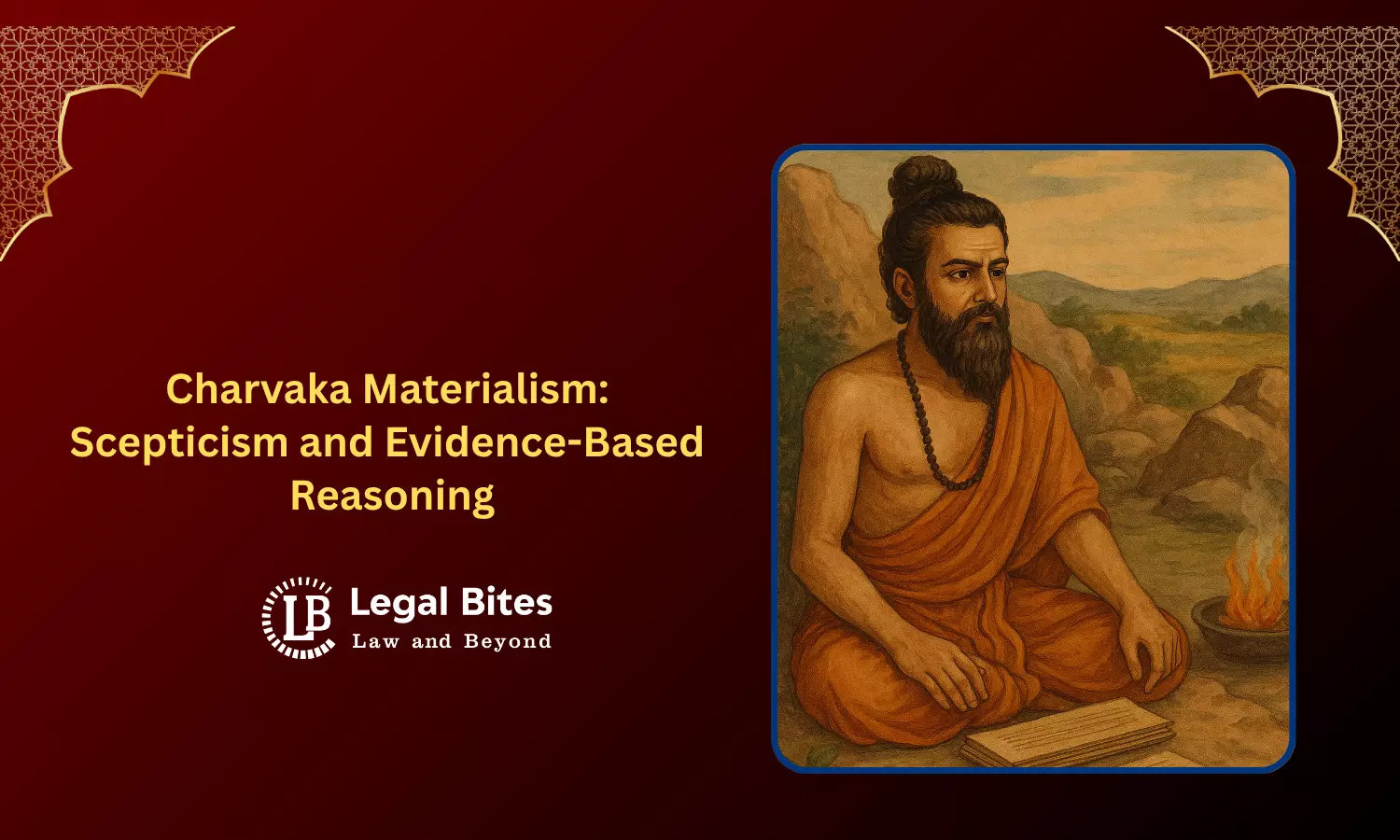 Charvaka Materialism: Scepticism and Evidence-Based Reasoning

LB Legal Bites
Law and Beyond